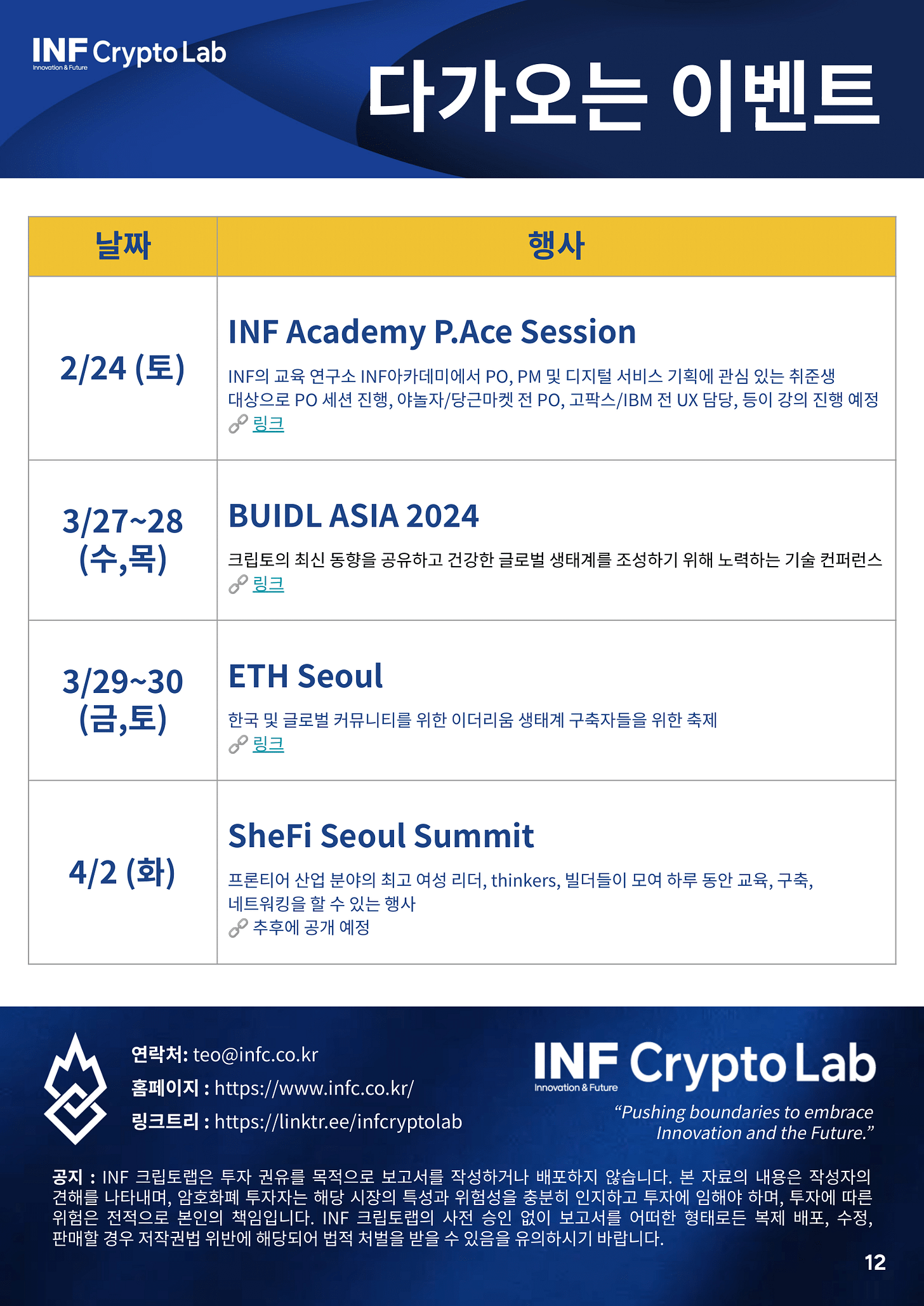 INF Crypto Lab
Innovation & Future

다가오는 이벤트

| 날짜 | 행사 |
|---|---|
| 2/24 (토) | INF Academy P.Ace Session INF의 교육 연구소 INF아카데미에서 PO, PM 및 디지털 서비스 기획에 관심 있는 취준생 대상으로 PO 세션 진행, 야놀자/당근마켓 전 PO, 고팍스/IBM 전 UX 담당, 등이 강의 진행 예정 링크 |
| 3/27~28 (수,목) | BUIDL ASIA 2024 크립토의 최신 동향을 공유하고 건강한 글로벌 생태계를 조성하기 위해 노력하는 기술 컨퍼런스 링크 |
| 3/29~30 (금,토) | ETH Seoul 한국 및 글로벌 커뮤니티를 위한 이더리움 생태계 구축자들을 위한 축제 링크 |
| 4/2 (화) | SheFi Seoul Summit 프론티어 산업 분야의 최고 여성 리더, thinkers, 빌더들이 모여 하루 동안 교육, 구축, 네트워킹을 할 수 있는 행사 추후에 공개 예정 |

연락처: teo@infc.co.kr
홈페이지 : https://www.infc.co.kr/
링크트리 : https://linktr.ee/infcryptolab

INF Crypto Lab
Innovation & Future
"Pushing boundaries to embrace Innovation and the Future."

공지 : INF 크립토랩은 투자 권유를 목적으로 보고서를 작성하거나 배포하지 않습니다. 본 자료의 내용은 작성자의 견해를 나타내며, 암호화폐 투자자는 해당 시장의 특성과 위험성을 충분히 인지하고 투자에 임해야 하며, 투자에 따른 위험은 전적으로 본인의 책임입니다. INF 크립토랩의 사전 승인 없이 보고서를 어떠한 형태로든 복제 배포, 수정, 판매할 경우 저작권법 위반에 해당되어 법적 처벌을 받을 수 있음을 유의하시기 바랍니다.

12